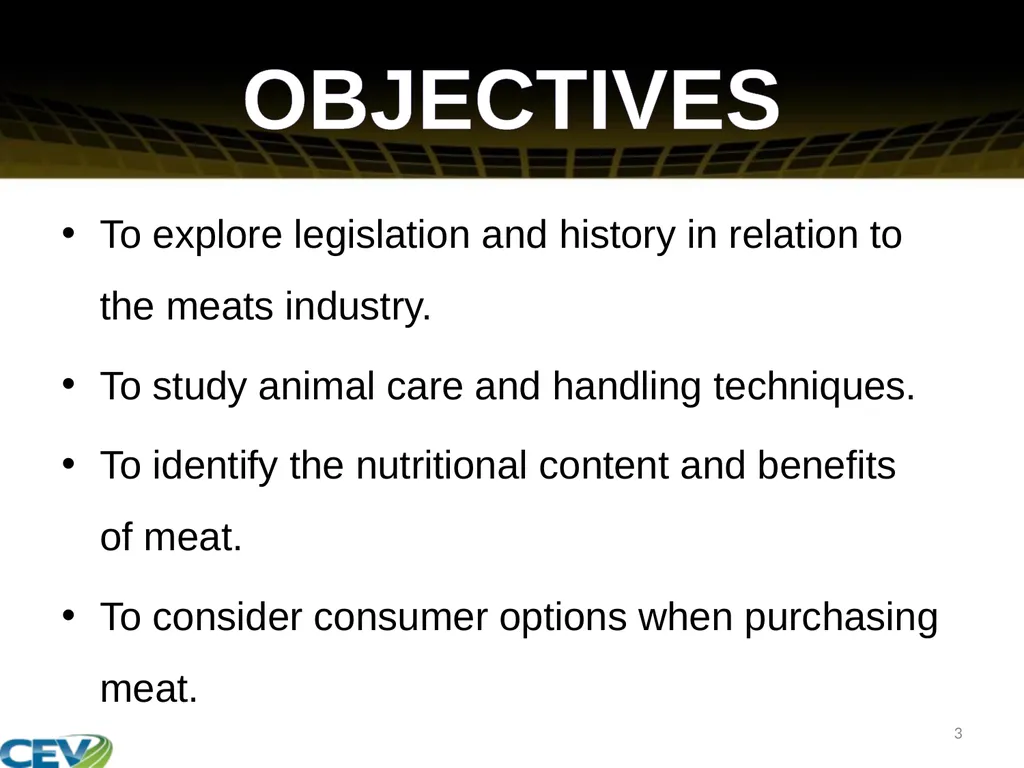 OBJECTIVES

• To explore legislation and history in relation to the meats industry.

• To study animal care and handling techniques.

• To identify the nutritional content and benefits of meat.

• To consider consumer options when purchasing meat.

3

CEV